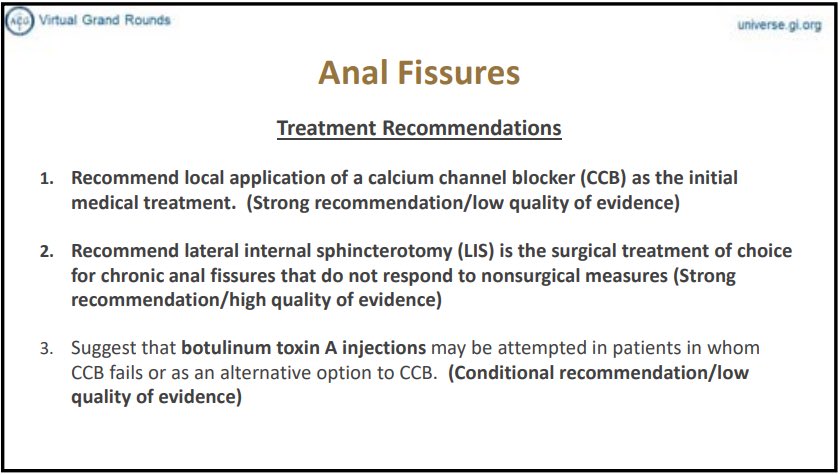 ACG Virtual Grand Rounds

universe.gi.org

Anal Fissures

Treatment Recommendations

1. Recommend local application of a calcium channel blocker (CCB) as the initial medical treatment. (Strong recommendation/low quality of evidence)

2. Recommend lateral internal sphincterotomy (LIS) is the surgical treatment of choice for chronic anal fissures that do not respond to nonsurgical measures (Strong recommendation/high quality of evidence)

3. Suggest that botulinum toxin A injections may be attempted in patients in whom CCB fails or as an alternative option to CCB. (Conditional recommendation/low quality of evidence)